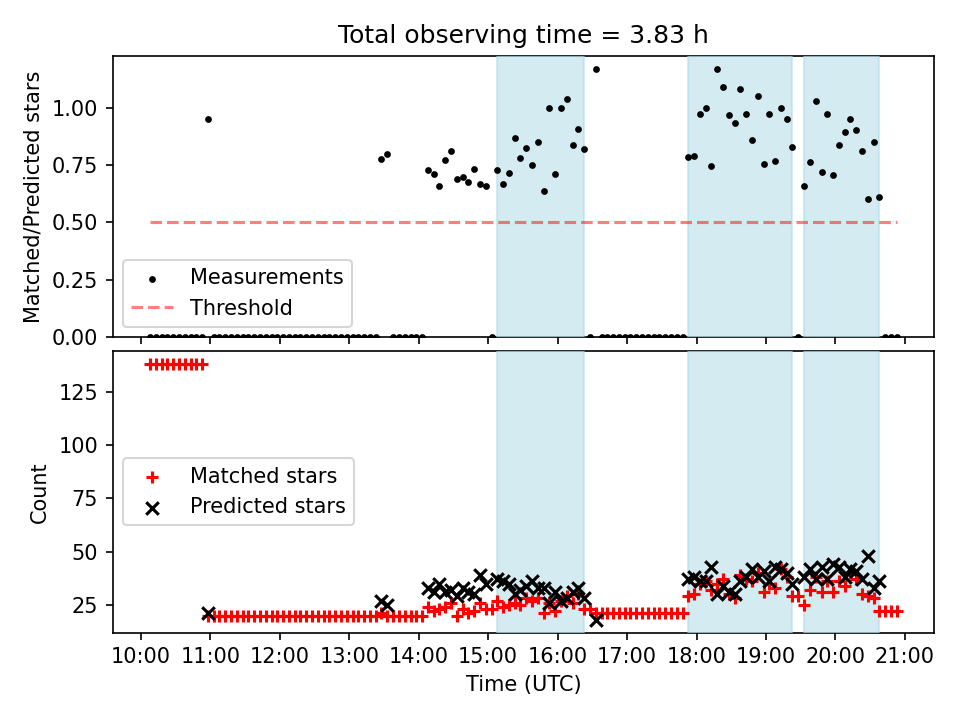 Total observing time = 3.83 h

Matched/Predicted stars

1.00
0.75
0.50
0.25
0.00

Measurements
Threshold

Count

125
100
75
50
25

Matched stars
Predicted stars

10:00 11:00 12:00 13:00 14:00 15:00 16:00 17:00 18:00 19:00 20:00 21:00
Time (UTC)